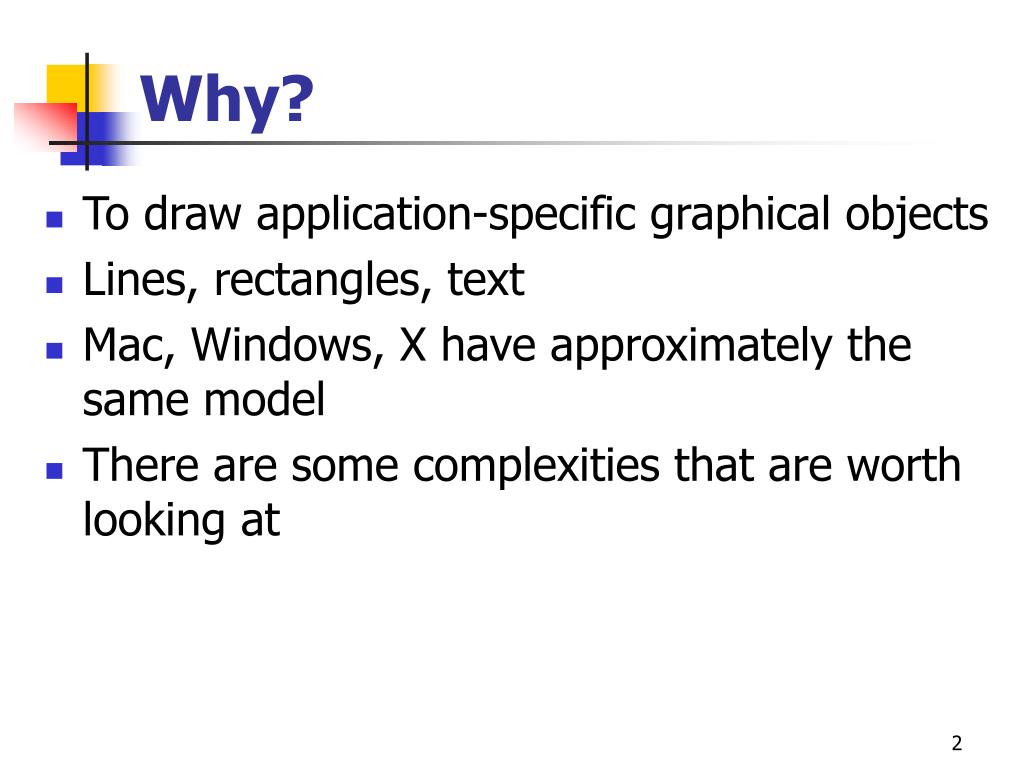 Why?

- To draw application-specific graphical objects
- Lines, rectangles, text
- Mac, Windows, X have approximately the same model
- There are some complexities that are worth looking at

2